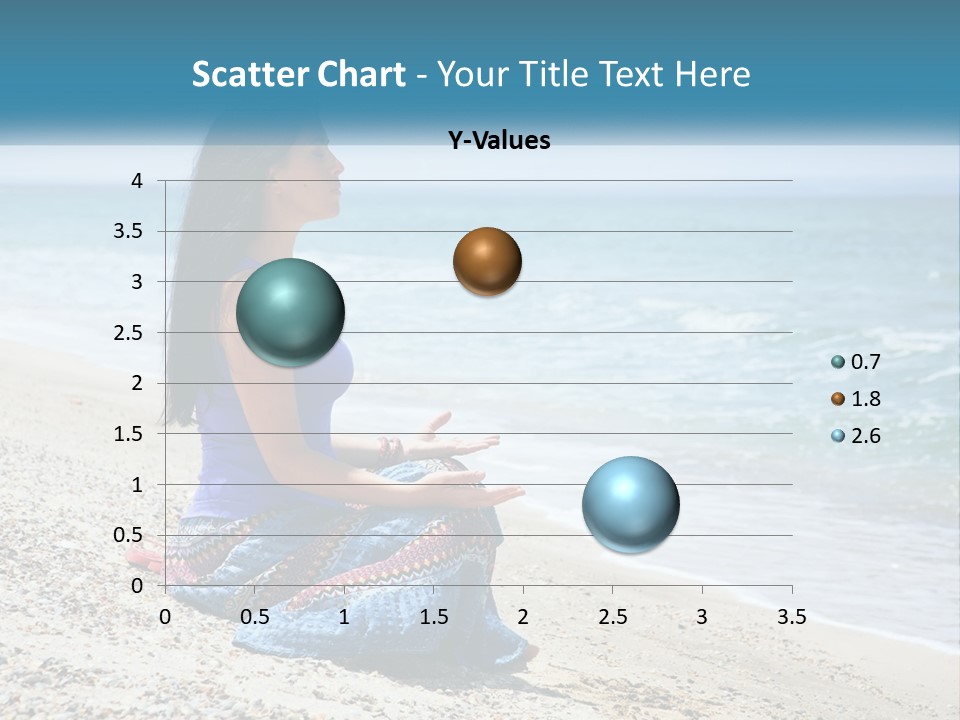 Scatter Chart - Your Title Text Here

Y-Values

4
3.5
3
2.5
2
1.5
1
0.5
0

0 0.5 1 1.5 2 2.5 3 3.5

0.7
1.8
2.6